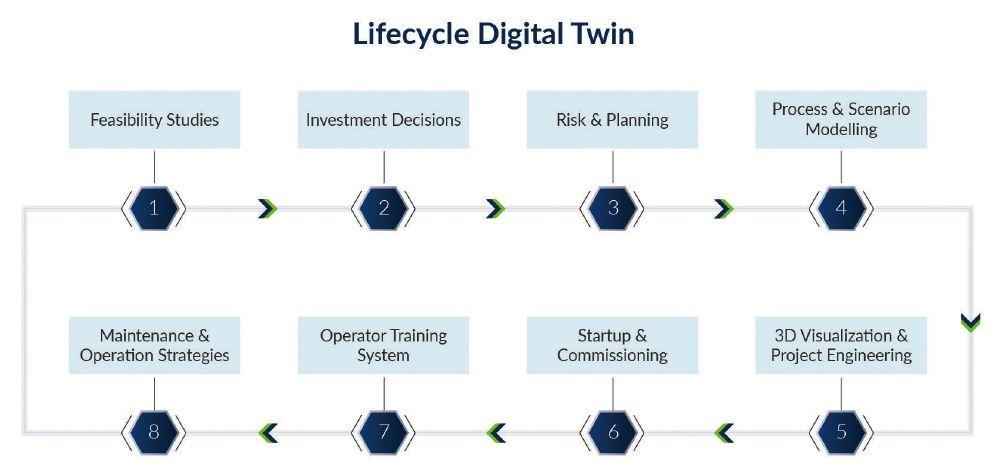 Lifecycle Digital Twin

Feasibility Studies

1

Investment Decisions

2

Risk & Planning

3

Process & Scenario Modelling

4

3D Visualization & Project Engineering

5

Startup & Commissioning

6

Operator Training System

7

Maintenance & Operation Strategies

8